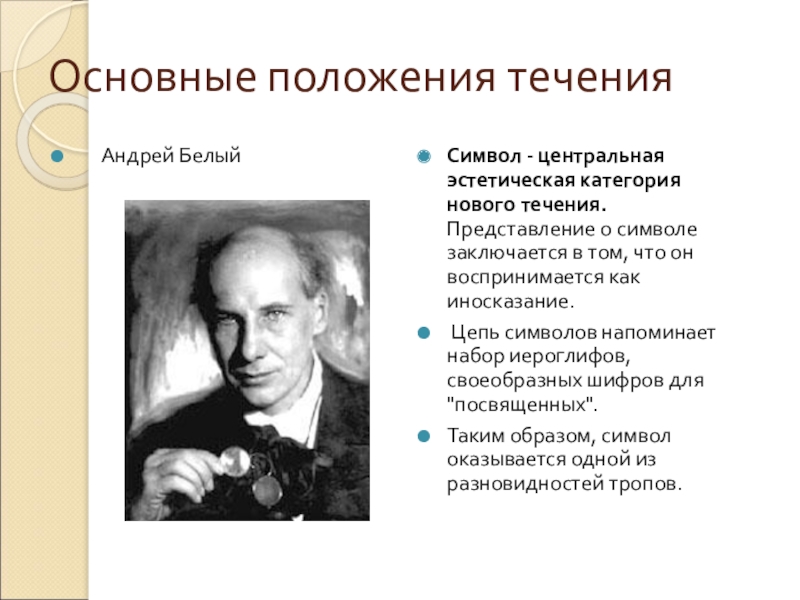 Основные положения течения

Андрей Белый

Символ - центральная эстетическая категория нового течения. Представление о символе заключается в том, что он воспринимается как иносказание.

Цепь символов напоминает набор иероглифов, своеобразных шифров для "посвященных".

Таким образом, символ оказывается одной из разновидностей тропов.